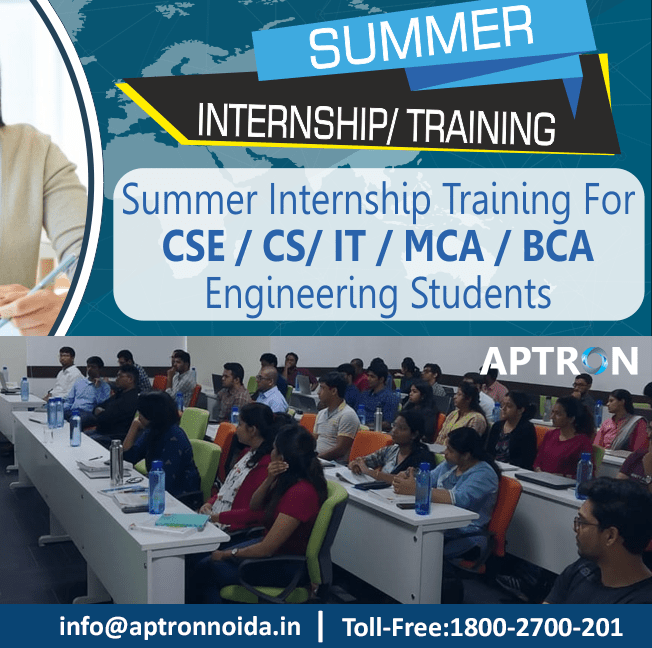 SUMMER

INTERNSHIP/ TRAINING

Summer Internship Training For
CSE / CS/ IT / MCA / BCA
Engineering Students

APTRON

info@aptronnoida.in | Toll-Free:1800-2700-201